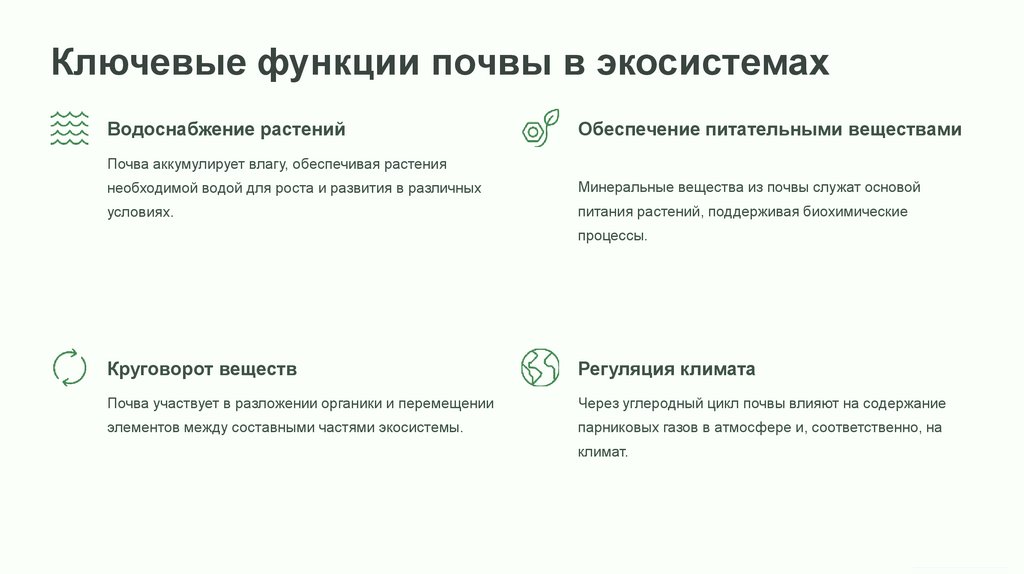 Ключевые функции почвы в экосистемах

Водоснабжение растений

Почва аккумулирует влагу, обеспечивая растения необходимой водой для роста и развития в различных условиях.

Обеспечение питательными веществами

Минеральные вещества из почвы служат основой питания растений, поддерживая биохимические процессы.

Круговорот веществ

Почва участвует в разложении органики и перемещении элементов между составными частями экосистемы.

Регуляция климата

Через углеродный цикл почвы влияют на содержание парниковых газов в атмосфере и, соответственно, на климат.